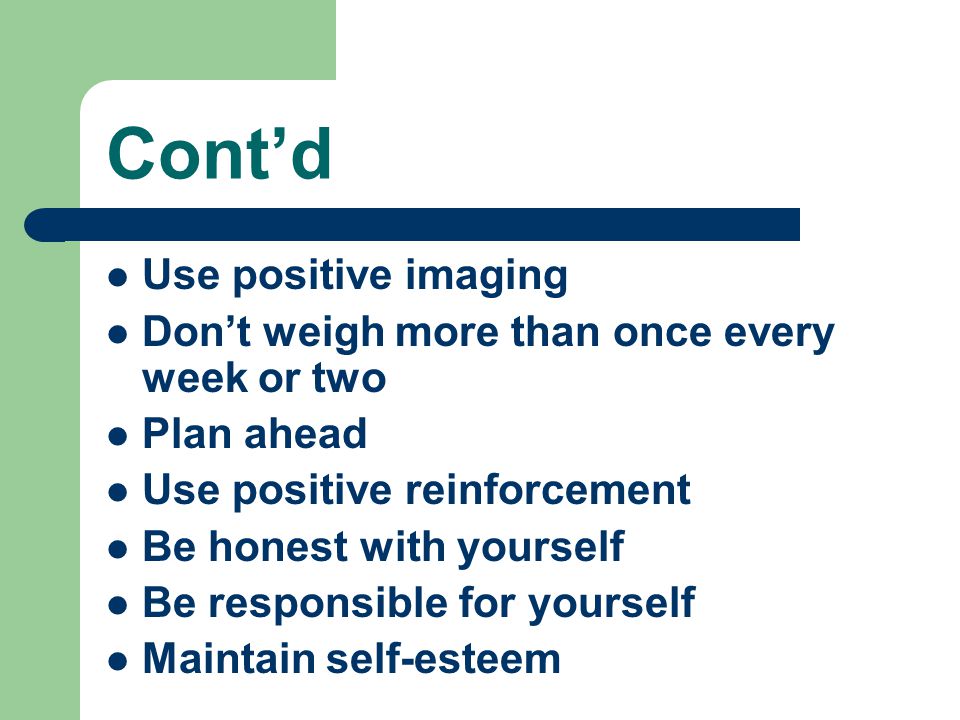 Cont’d

- Use positive imaging
- Don’t weigh more than once every week or two
- Plan ahead
- Use positive reinforcement
- Be honest with yourself
- Be responsible for yourself
- Maintain self-esteem